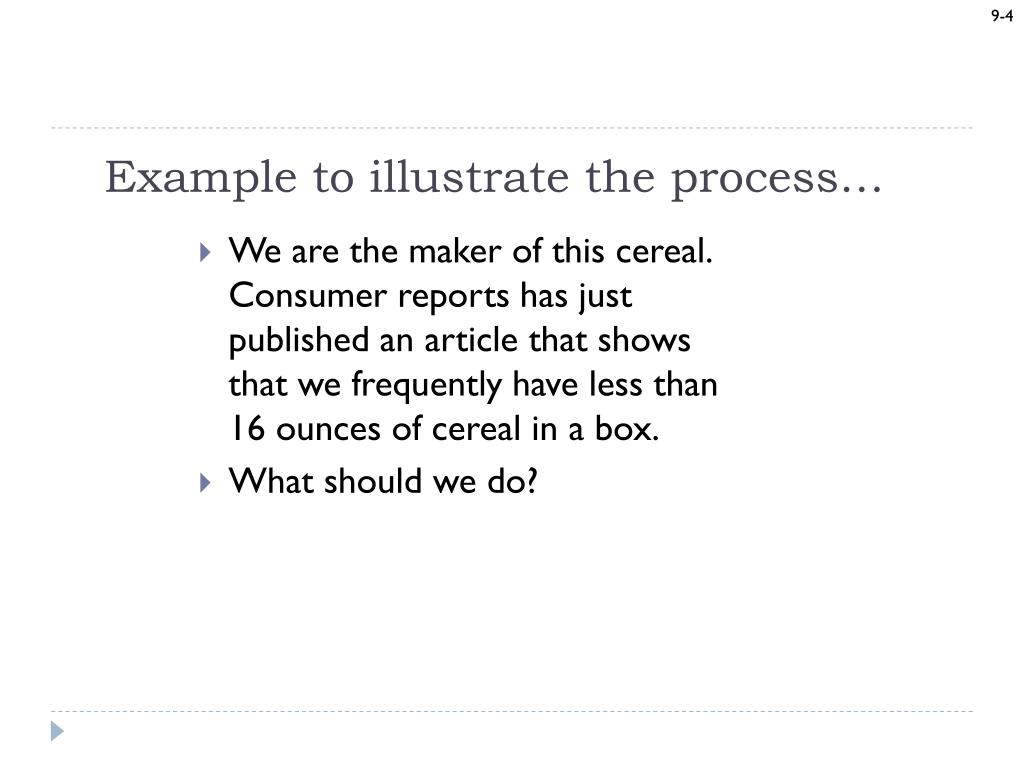 9-4

Example to illustrate the process…

We are the maker of this cereal. Consumer reports has just published an article that shows that we frequently have less than 16 ounces of cereal in a box.

What should we do?